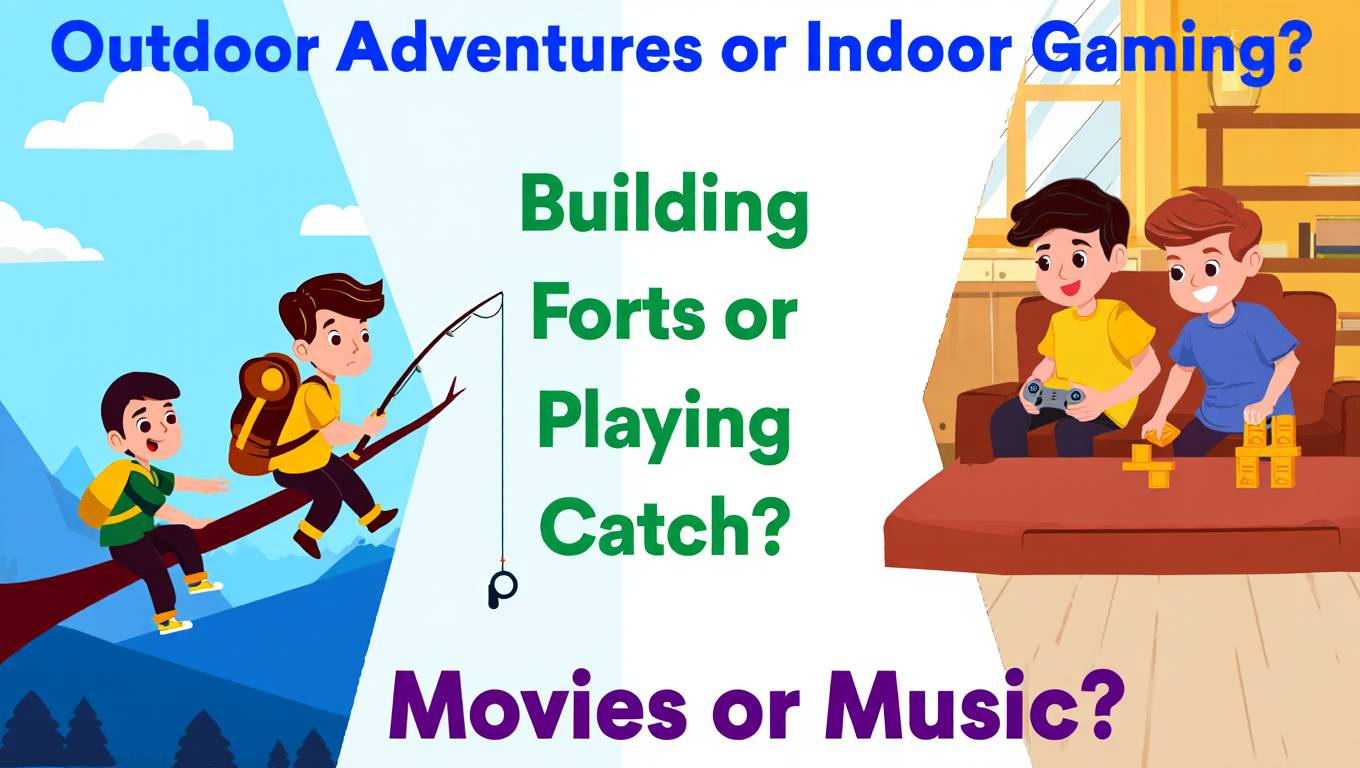 Outdoor Adventures or Indoor Gaming?

Building Forts or Playing Catch?

Movies or Music?